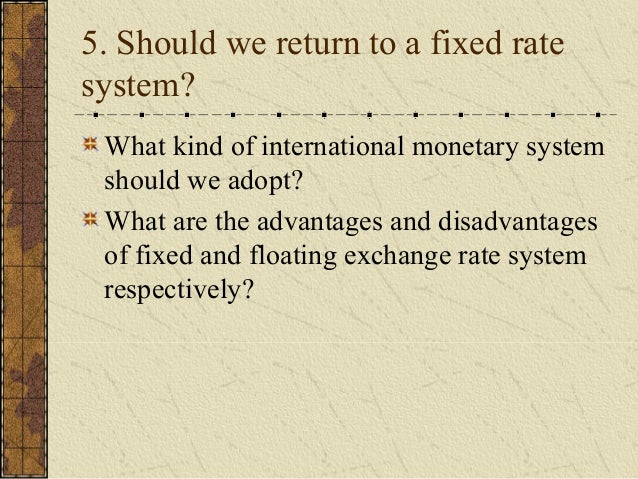 5. Should we return to a fixed rate system?

What kind of international monetary system should we adopt?

What are the advantages and disadvantages of fixed and floating exchange rate system respectively?